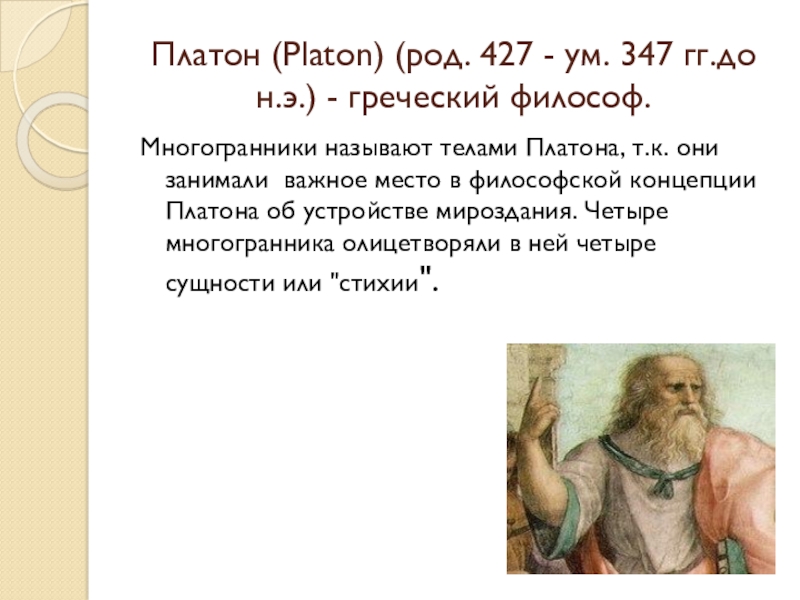 Платон (Platon) (род. 427 - ум. 347 гг.до н.э.) - греческий философ.

Многогранники называют телами Платона, т.к. они занимали важное место в философской концепции Платона об устройстве мироздания. Четыре многогранника олицетворяли в ней четыре сущности или "стихии".